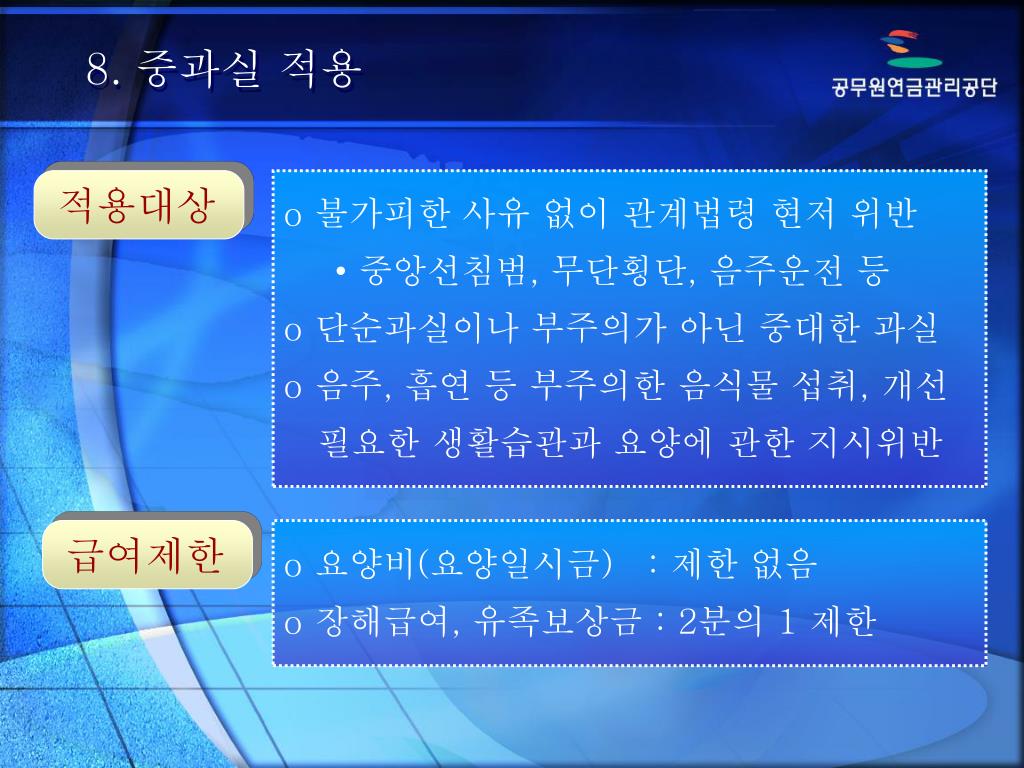 8. 중과실 적용

공무원연금관리공단

적용대상

o 불가피한 사유 없이 관계법령 현저 위반
• 중앙선침범, 무단횡단, 음주운전 등
o 단순과실이나 부주의가 아닌 중대한 과실
o 음주, 흡연 등 부주의한 음식물 섭취, 개선 필요한 생활습관과 요양에 관한 지시위반

급여제한

o 요양비(요양일시금) : 제한 없음
o 장해급여, 유족보상금 : 2분의 1 제한